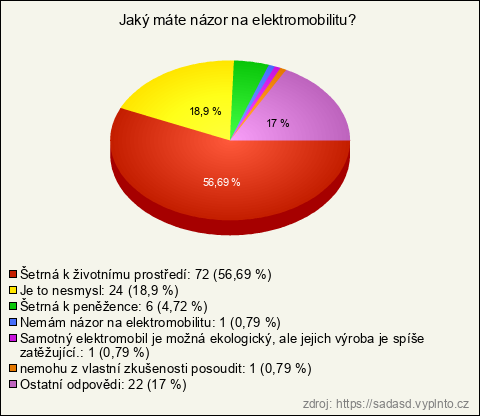 Jaký máte názor na elektromobilitu?

18,9 %

17 %

56,69 %

Šetrná k životnímu prostředí: 72 (56,69 %)
Je to nesmysl: 24 (18,9 %)
Šetrná k peněžence: 6 (4,72 %)
Nemám názor na elektromobilitu: 1 (0,79 %)
Samotný elektromobil je možná ekologický, ale jejich výroba je spíše zatěžující.: 1 (0,79 %)
nemohu z vlastní zkušenosti posoudit: 1 (0,79 %)
Ostatní odpovědi: 22 (17 %)

zdroj: https://sadasd.vyplnto.cz